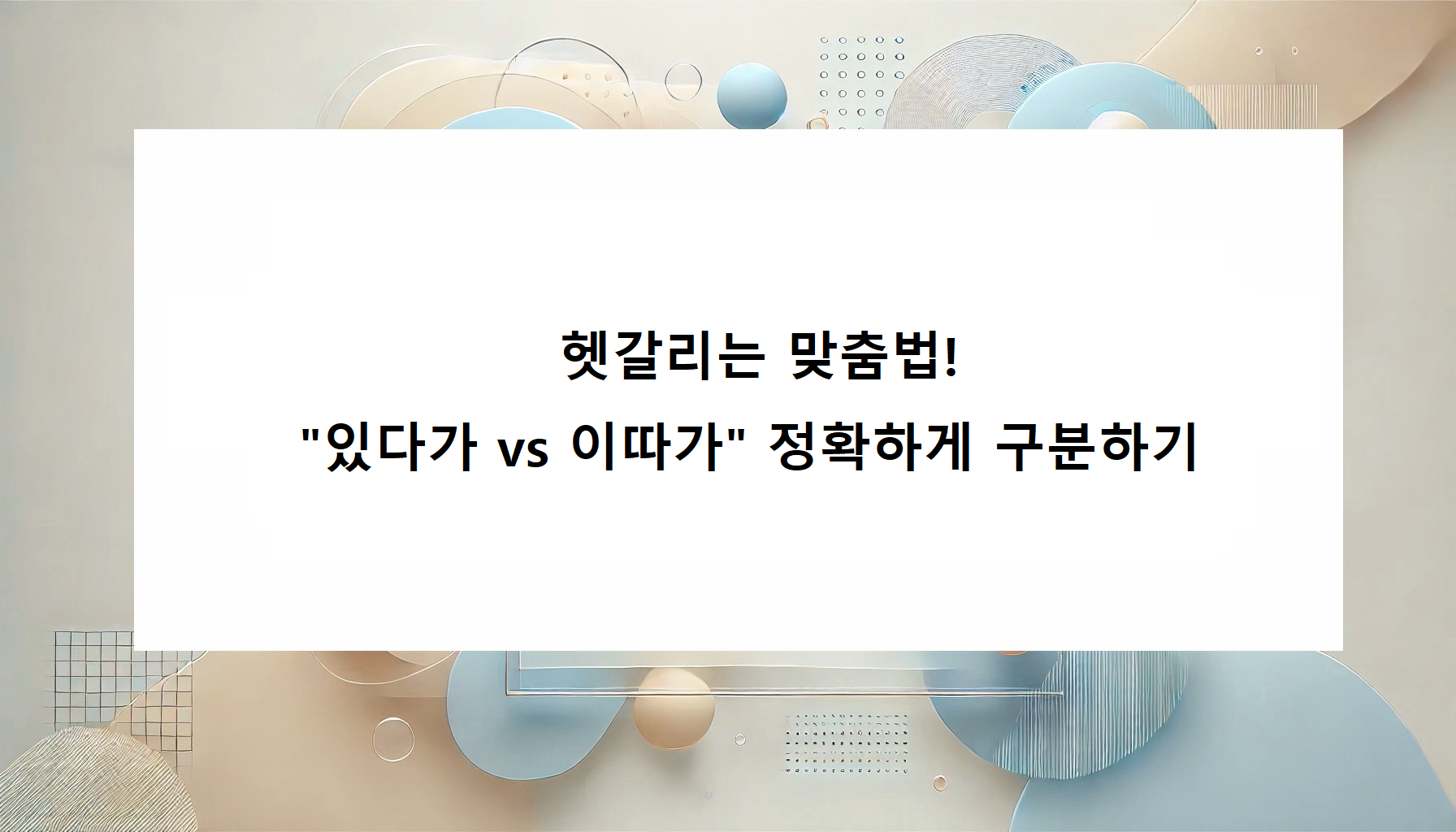 헷갈리는 맞춤법!
"있다가 vs 이따가" 정확하게 구분하기